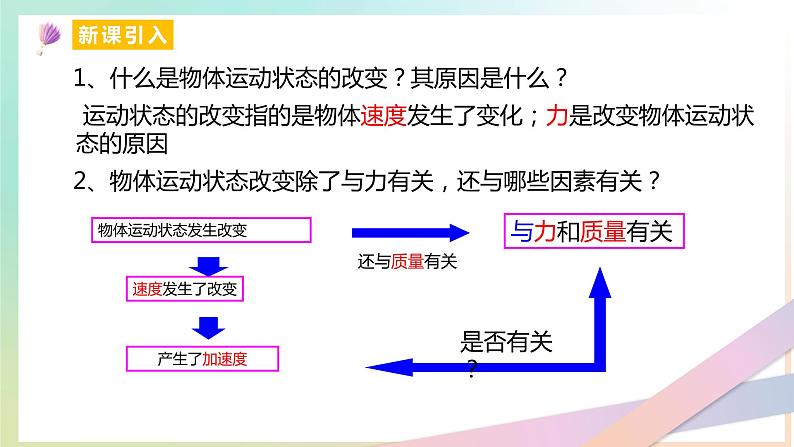 新课引入

1、什么是物体运动状态的改变？其原因是什么？

运动状态的改变指的是物体速度发生了变化；力是改变物体运动状态的原因

2、物体运动状态改变除了与力有关，还与哪些因素有关？

物体运动状态发生改变

速度发生了改变

产生了加速度

还与质量有关

与力和质量有关

是否有关？